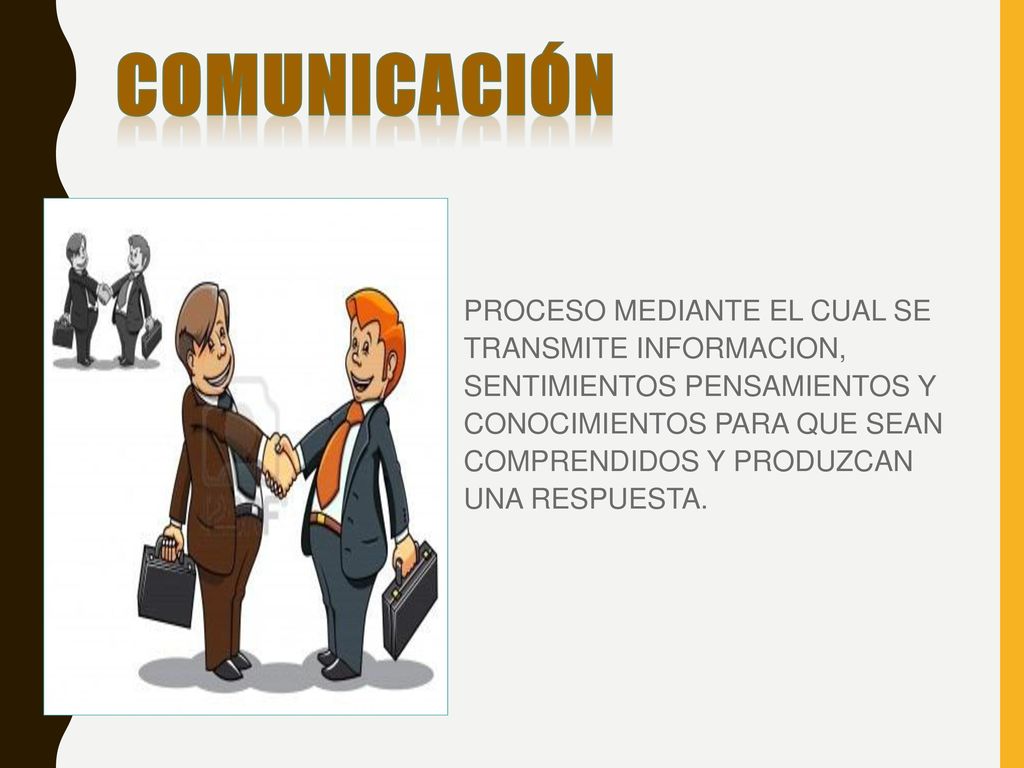 COMUNICACIÓN

PROCESO MEDIANTE EL CUAL SE TRANSMITE INFORMACION, SENTIMIENTOS PENSAMIENTOS Y CONOCIMIENTOS PARA QUE SEAN COMPRENDIDOS Y PRODUZCAN UNA RESPUESTA.